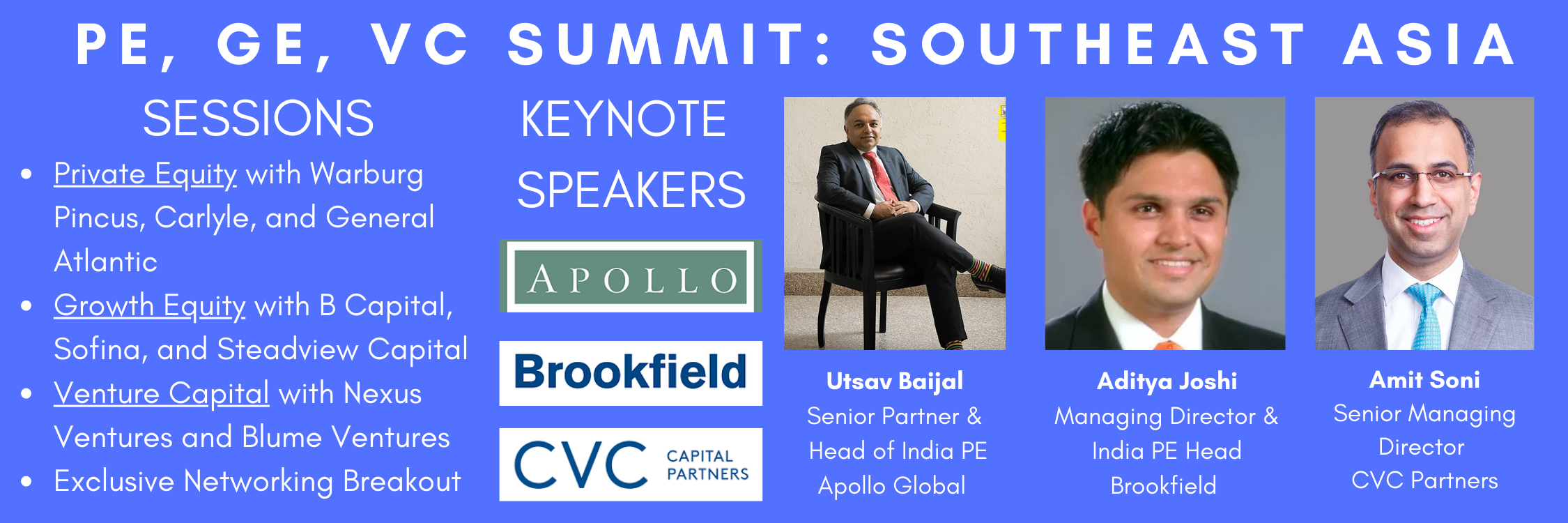 PE, GE, VC SUMMIT: SOUTHEAST ASIA

SESSIONS

- Private Equity with Warburg Pincus, Carlyle, and General Atlantic
- Growth Equity with B Capital, Sofina, and Steadview Capital
- Venture Capital with Nexus Ventures and Blume Ventures
- Exclusive Networking Breakout

KEYNOTE SPEAKERS

APOLLO

Brookfield

CVC CAPITAL PARTNERS

Utsav Baijal
Senior Partner & Head of India PE
Apollo Global

Aditya Joshi
Managing Director & India PE Head
Brookfield

Amit Soni
Senior Managing Director
CVC Partners